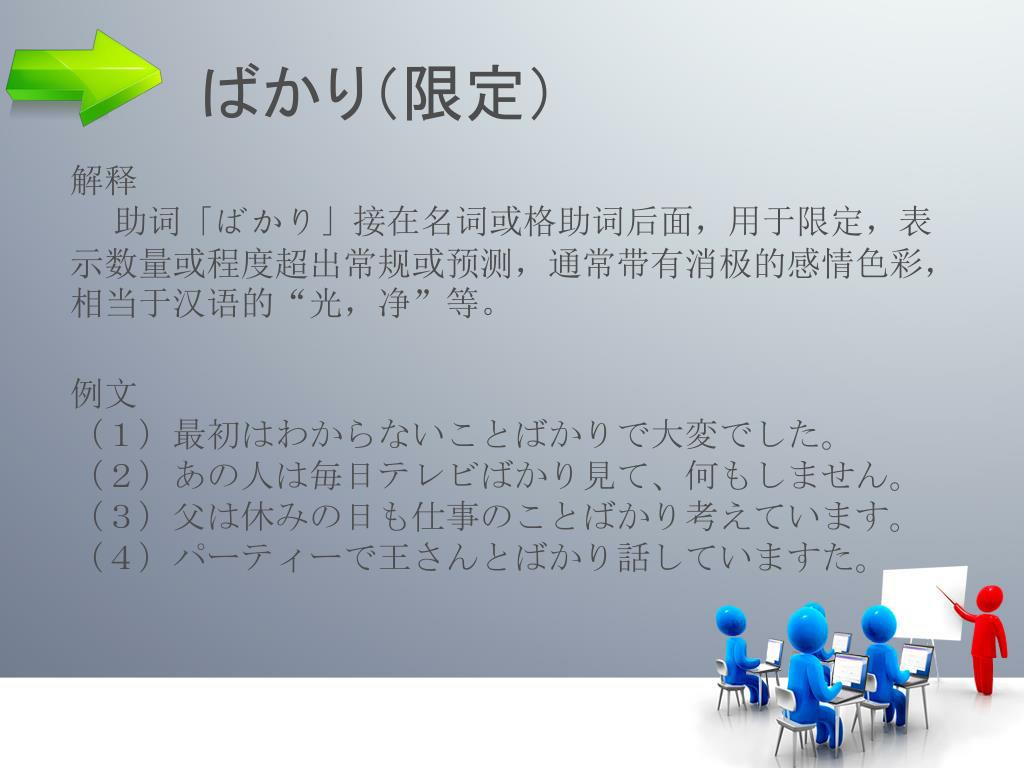 ばかり(限定)

解释

助词「ばかり」接在名词或格助词后面，用于限定，表示数量或程度超出常规或预测，通常带有消极的感情色彩，相当于汉语的“光，净”等。

例文

（１）最初はわからないことばかりで大変でした。
（２）あの人は毎日テレビばかり見て、何もしません。
（３）父は休みの日も仕事のことばかり考えています。
（４）パーティーで王さんとばかり話していますた。